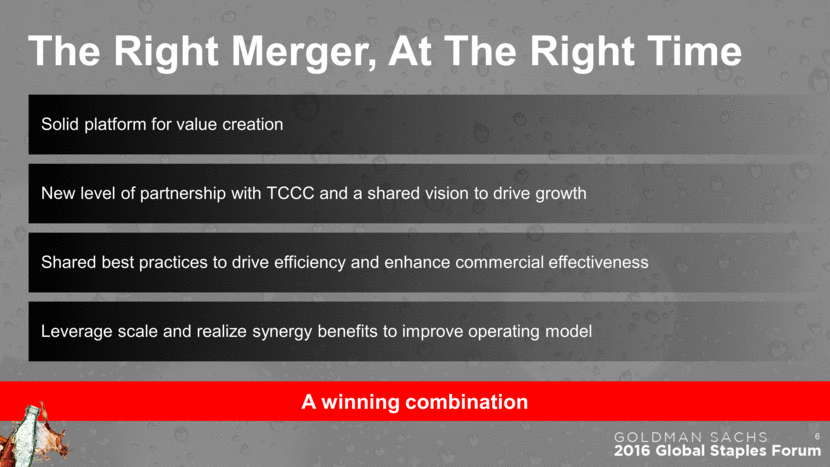 The Right Merger, At The Right Time

Solid platform for value creation

New level of partnership with TCCC and a shared vision to drive growth

Shared best practices to drive efficiency and enhance commercial effectiveness

Leverage scale and realize synergy benefits to improve operating model

A winning combination

GOLDMAN SACHS
2016 Global Staples Forum

6